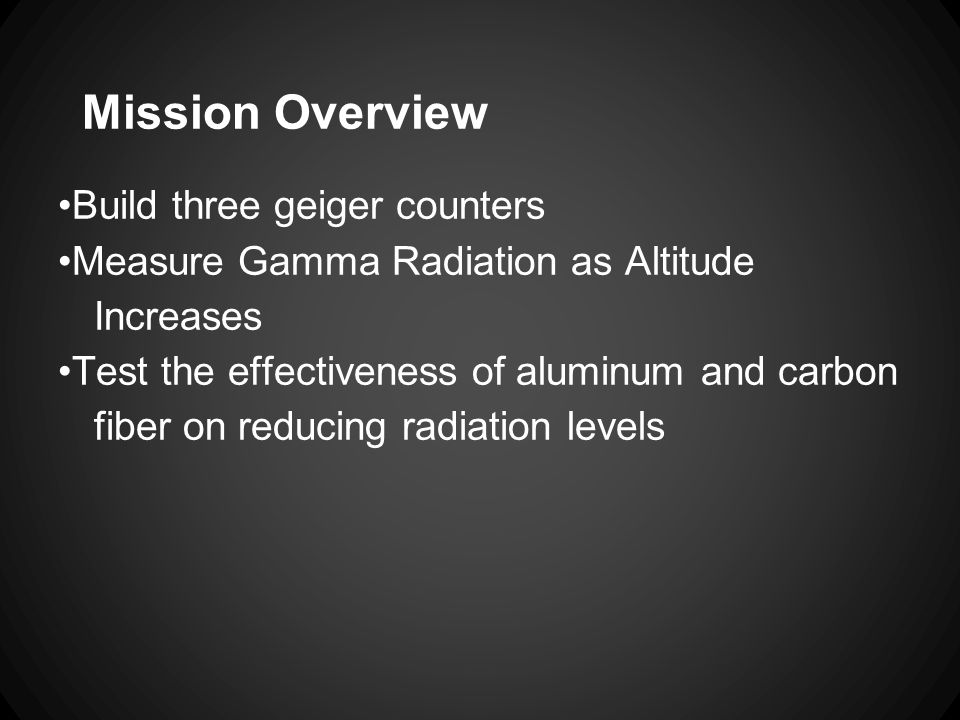 Mission Overview

•Build three geiger counters
•Measure Gamma Radiation as Altitude Increases
•Test the effectiveness of aluminum and carbon fiber on reducing radiation levels